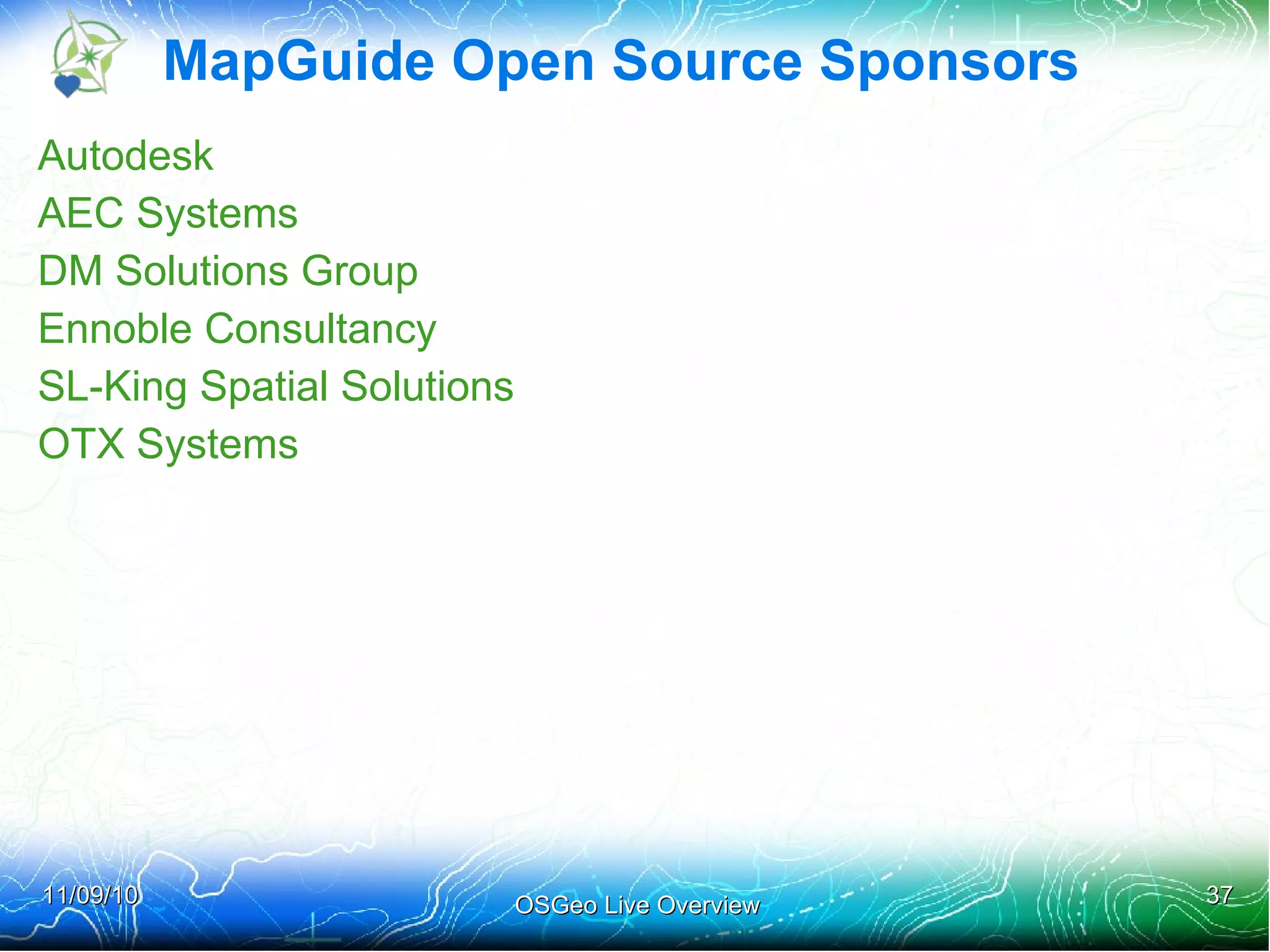 MapGuide Open Source Sponsors

Autodesk
AEC Systems
DM Solutions Group
Ennoble Consultancy
SL-King Spatial Solutions
OTX Systems

11/09/10

OSGeo Live Overview

37